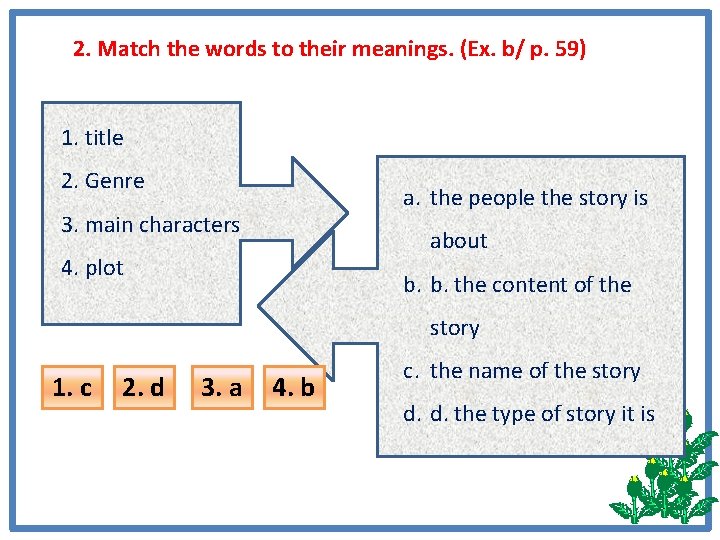 2. Match the words to their meanings. (Ex. b/ p. 59)

1. title
2. Genre
3. main characters
4. plot

a. the people the story is about
b. b. the content of the story
c. the name of the story
d. d. the type of story it is

1. c
2. d
3. a
4. b